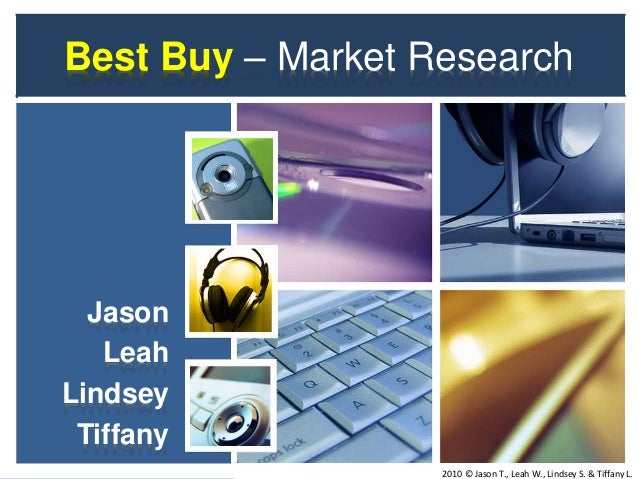 Best Buy – Market Research

Jason
Leah
Lindsey
Tiffany

2010 © Jason T., Leah W., Lindsey S. & Tiffany L.